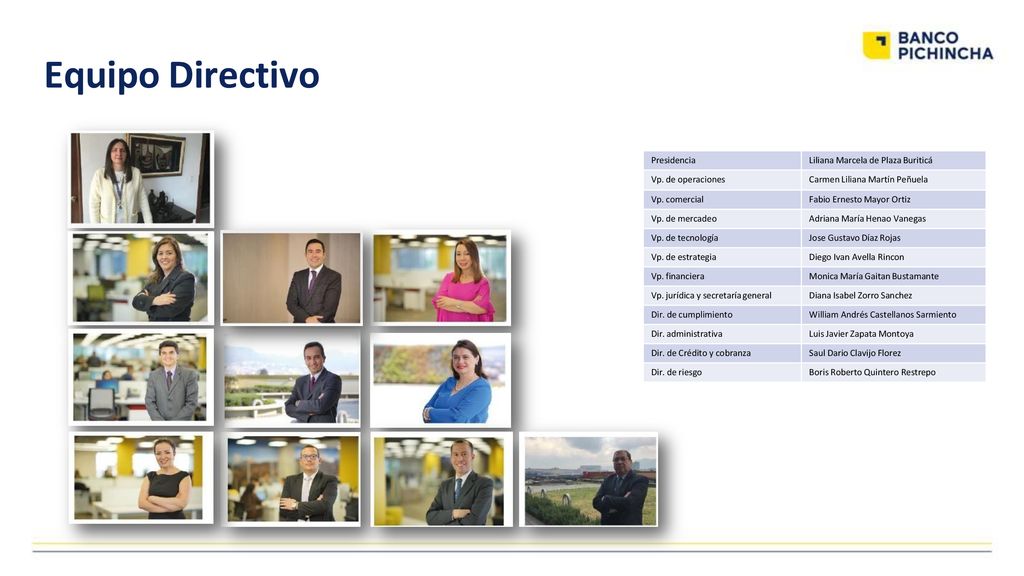 Equipo Directivo

BANCO PICHINCHA

| Presidencia | Liliana Marcela de Plaza Buriticá |
|---|---|
| Vp. de operaciones | Carmen Liliana Martín Peñuela |
| Vp. comercial | Fabio Ernesto Mayor Ortiz |
| Vp. de mercadeo | Adriana María Henao Vanegas |
| Vp. de tecnología | Jose Gustavo Díaz Rojas |
| Vp. de estrategia | Diego Ivan Avella Rincon |
| Vp. financiera | Monica María Gaitan Bustamante |
| Vp. jurídica y secretaría general | Diana Isabel Zorro Sanchez |
| Dir. de cumplimiento | William Andrés Castellanos Sarmiento |
| Dir. administrativa | Luis Javier Zapata Montoya |
| Dir. de Crédito y cobranza | Saul Dario Clavijo Florez |
| Dir. de riesgo | Boris Roberto Quintero Restrepo |